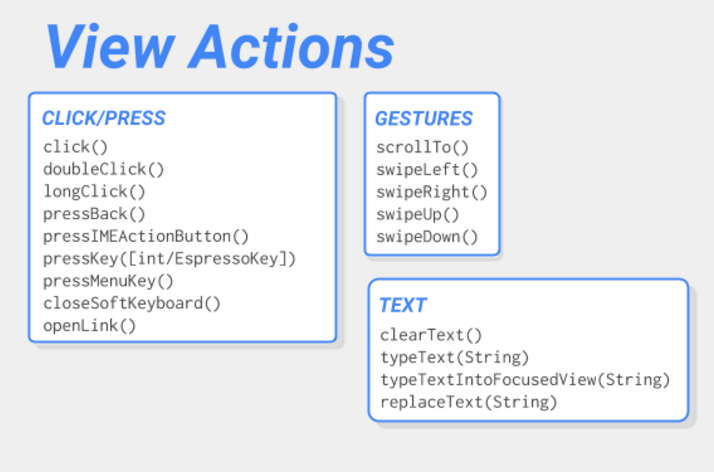 View Actions

CLICK/PRESS
click()
doubleClick()
longClick()
pressBack()
pressIMEActionButton()
pressKey([int/EspressoKey])
pressMenuKey()
closeSoftKeyboard()
openLink()

GESTURES
scrollTo()
swipeLeft()
swipeRight()
swipeUp()
swipeDown()

TEXT
clearText()
typeText(String)
typeTextIntoFocusedView(String)
replaceText(String)